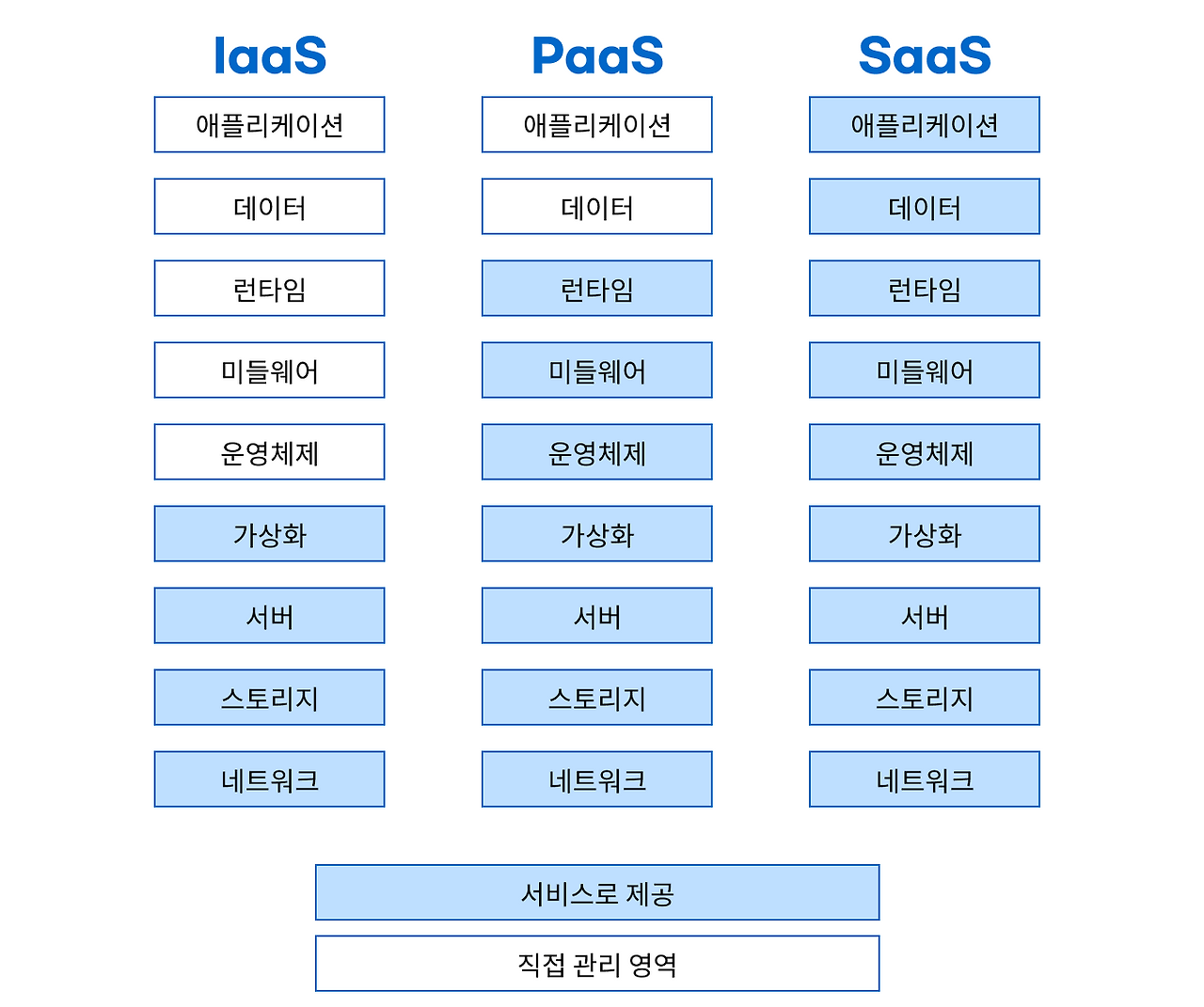 IaaS

애플리케이션

데이터

런타임

미들웨어

운영체제

가상화

서버

스토리지

네트워크

PaaS

애플리케이션

데이터

런타임

미들웨어

운영체제

가상화

서버

스토리지

네트워크

SaaS

애플리케이션

데이터

런타임

미들웨어

운영체제

가상화

서버

스토리지

네트워크

서비스로 제공

직접 관리 영역